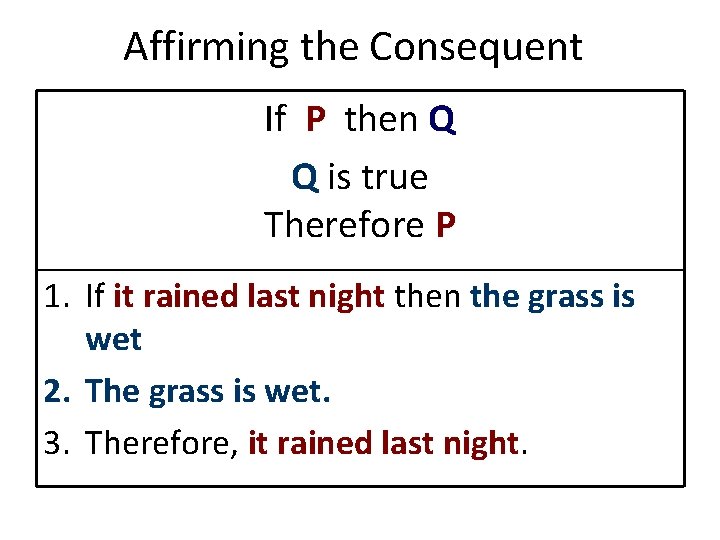 Affirming the Consequent

If P then Q

Q is true

Therefore P

1. If it rained last night then the grass is wet

2. The grass is wet.

3. Therefore, it rained last night.